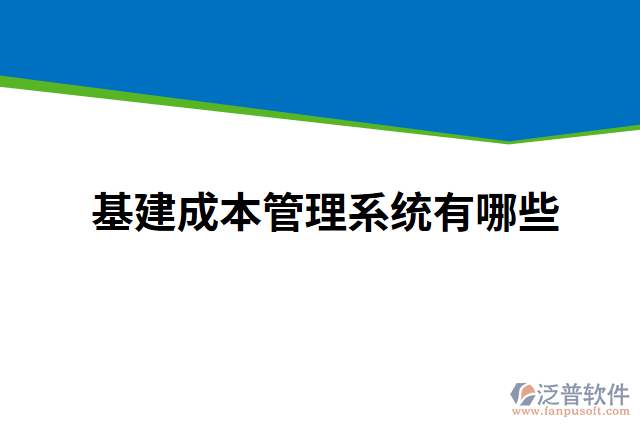 基建成本管理系统有哪些

泛普软件
www.fanpusoft.com